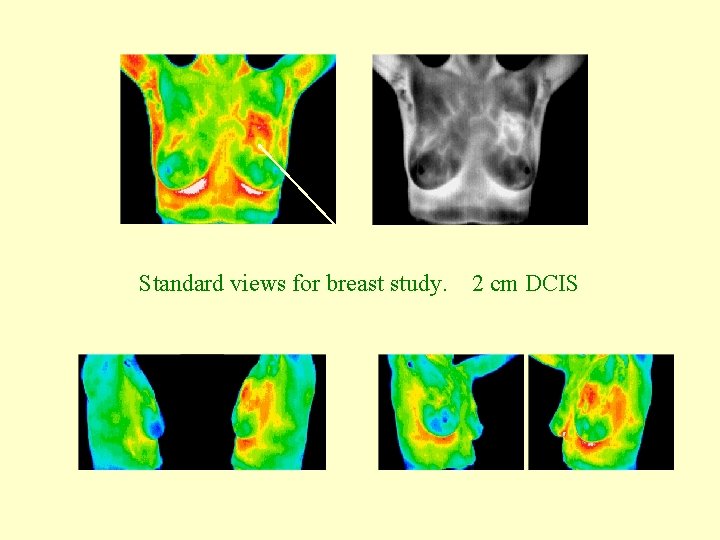 Standard views for breast study.    2 cm DCIS